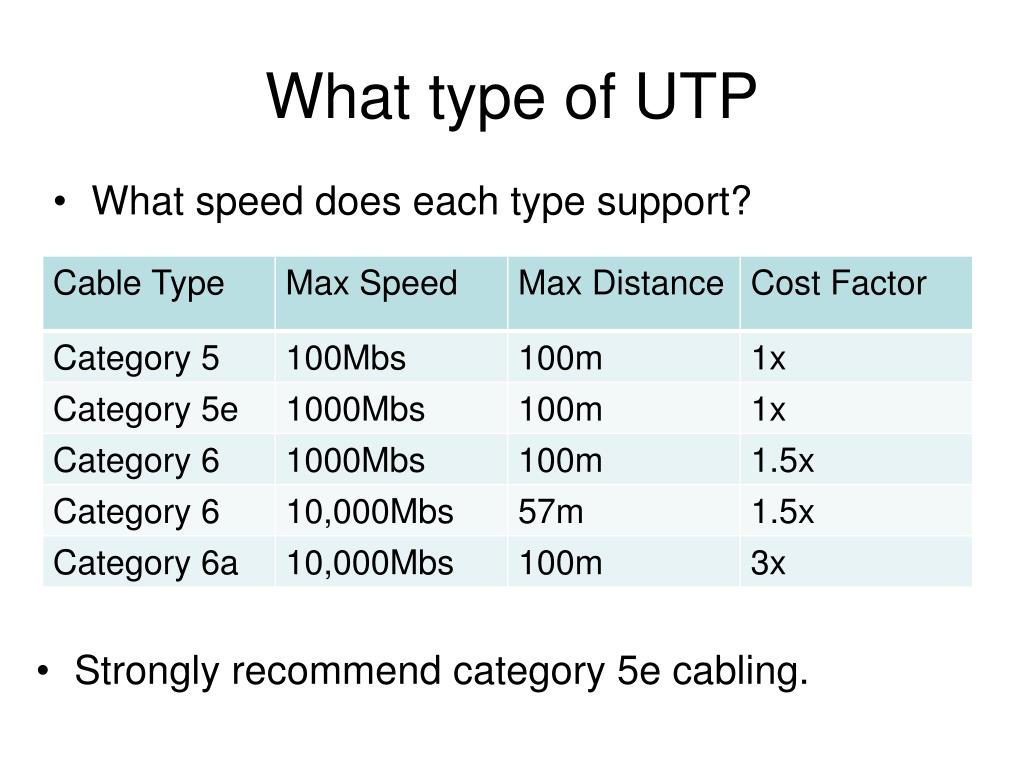 What type of UTP

• What speed does each type support?

| Cable Type | Max Speed | Max Distance | Cost Factor |
|---|---|---|---|
| Category 5 | 100Mbs | 100m | 1x |
| Category 5e | 1000Mbs | 100m | 1x |
| Category 6 | 1000Mbs | 100m | 1.5x |
| Category 6 | 10,000Mbs | 57m | 1.5x |
| Category 6a | 10,000Mbs | 100m | 3x |

• Strongly recommend category 5e cabling.